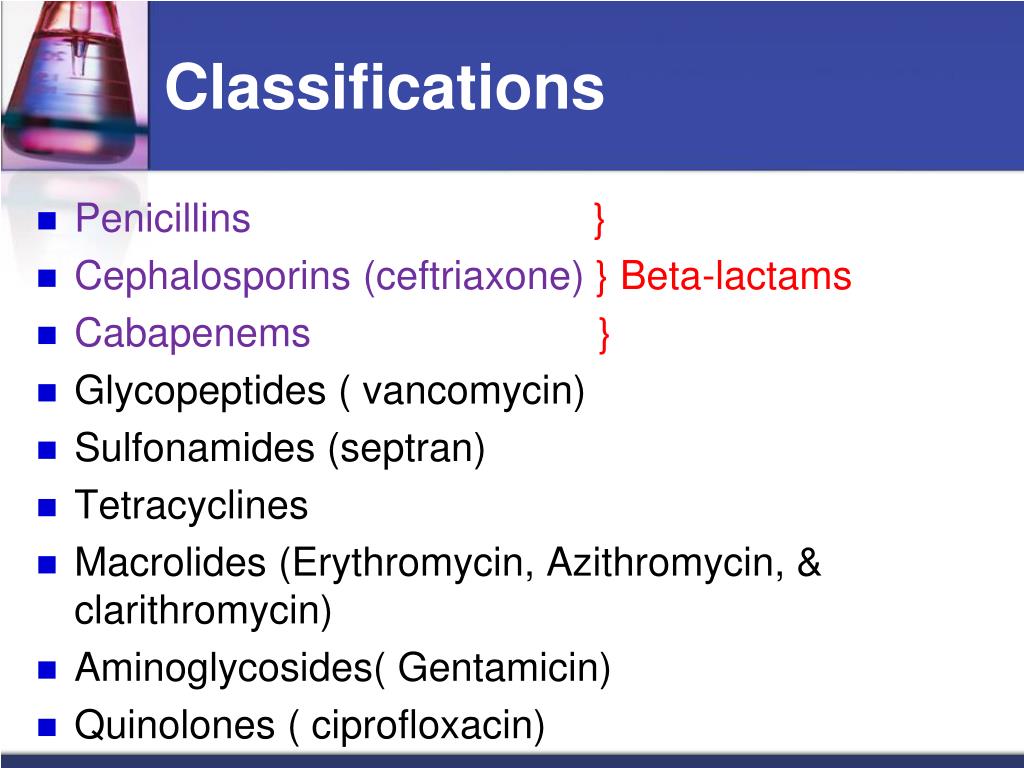 Classifications

- Penicillins }
- Cephalosporins (ceftriaxone) } Beta-lactams
- Cabapenems }
- Glycopeptides ( vancomycin)
- Sulfonamides (septran)
- Tetracyclines
- Macrolides (Erythromycin, Azithromycin, & clarithromycin)
- Aminoglycosides( Gentamicin)
- Quinolones ( ciprofloxacin)